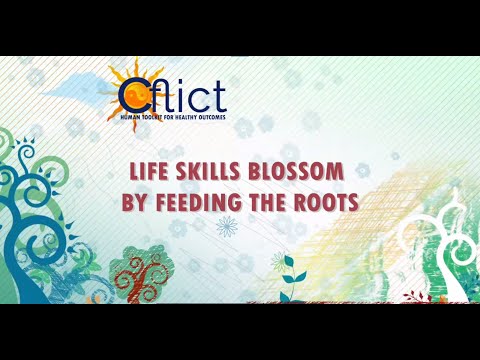 Cflict
HUMAN TOOLKIT FOR HEALTHY OUTCOMES

LIFE SKILLS BLOSSOM BY FEEDING THE ROOTS